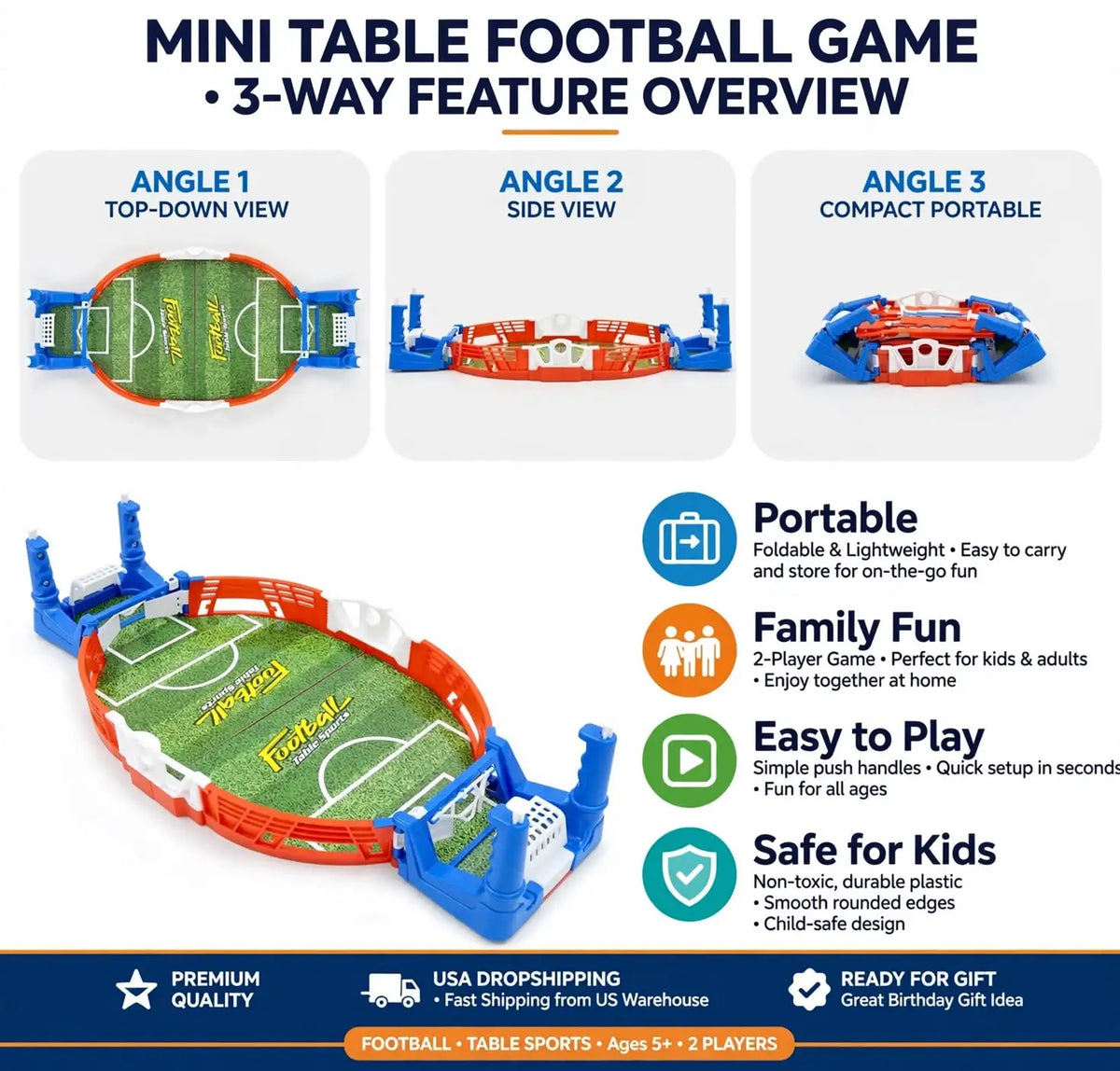 MINI TABLE FOOTBALL GAME
• 3-WAY FEATURE OVERVIEW

ANGLE 1
TOP-DOWN VIEW

Football
Table Sports

Football
Table Sports

ANGLE 2
SIDE VIEW

ANGLE 3
COMPACT PORTABLE

Football
Table Sports

Football
Table Sports

Portable
Foldable & Lightweight • Easy to carry and store for on-the-go fun

Family Fun
2-Player Game • Perfect for kids & adults
• Enjoy together at home

Easy to Play
Simple push handles • Quick setup in seconds
• Fun for all ages

Safe for Kids
Non-toxic, durable plastic
• Smooth rounded edges
• Child-safe design

PREMIUM QUALITY

USA DROPSHIPPING
• Fast Shipping from US Warehouse

READY FOR GIFT
Great Birthday Gift Idea

FOOTBALL • TABLE SPORTS • Ages 5+ • 2 PLAYERS